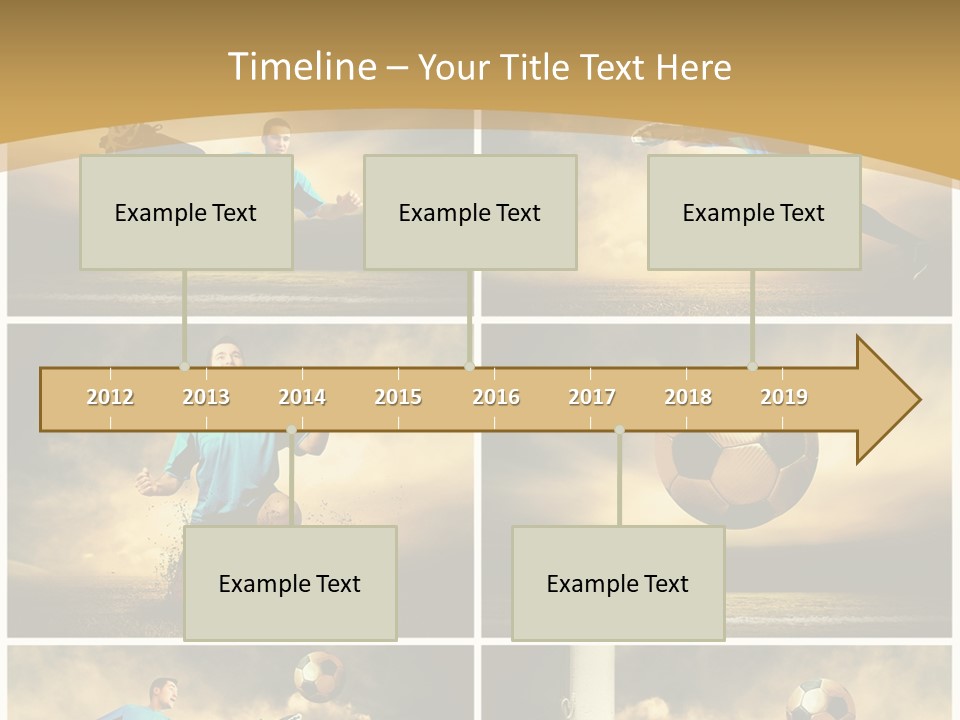 Timeline – Your Title Text Here

Example Text

Example Text

Example Text

2012 2013 2014 2015 2016 2017 2018 2019

Example Text

Example Text